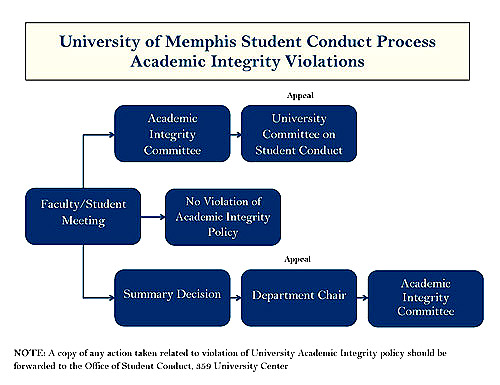 University of Memphis Student Conduct Process
Academic Integrity Violations

Appeal

Academic Integrity Committee

University Committee on Student Conduct

Faculty/Student Meeting

No Violation of Academic Integrity Policy

Appeal

Summary Decision

Department Chair

Academic Integrity Committee

NOTE: A copy of any action taken related to violation of University Academic Integrity policy should be forwarded to the Office of Student Conduct, 359 University Center